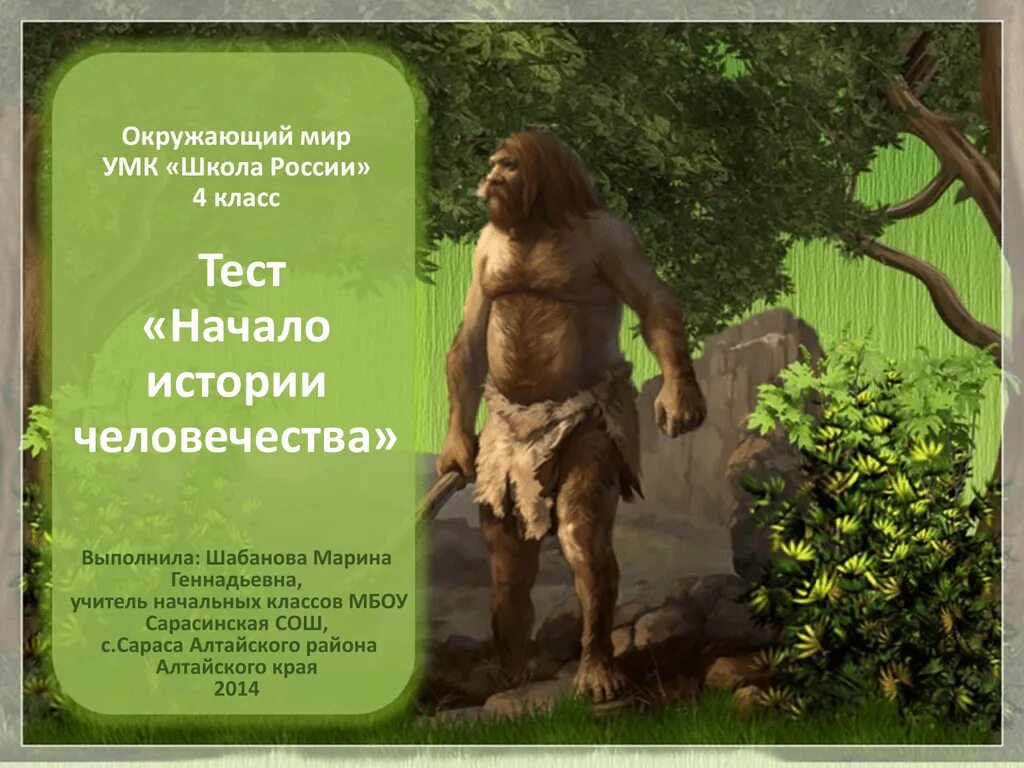 Окружающий мир
УМК «Школа России»
4 класс

Тест
«Начало истории человечества»

Выполнила: Шабанова Марина Геннадьевна,
учитель начальных классов МБОУ Сарасинская СОШ,
с.Сараса Алтайского района Алтайского края
2014